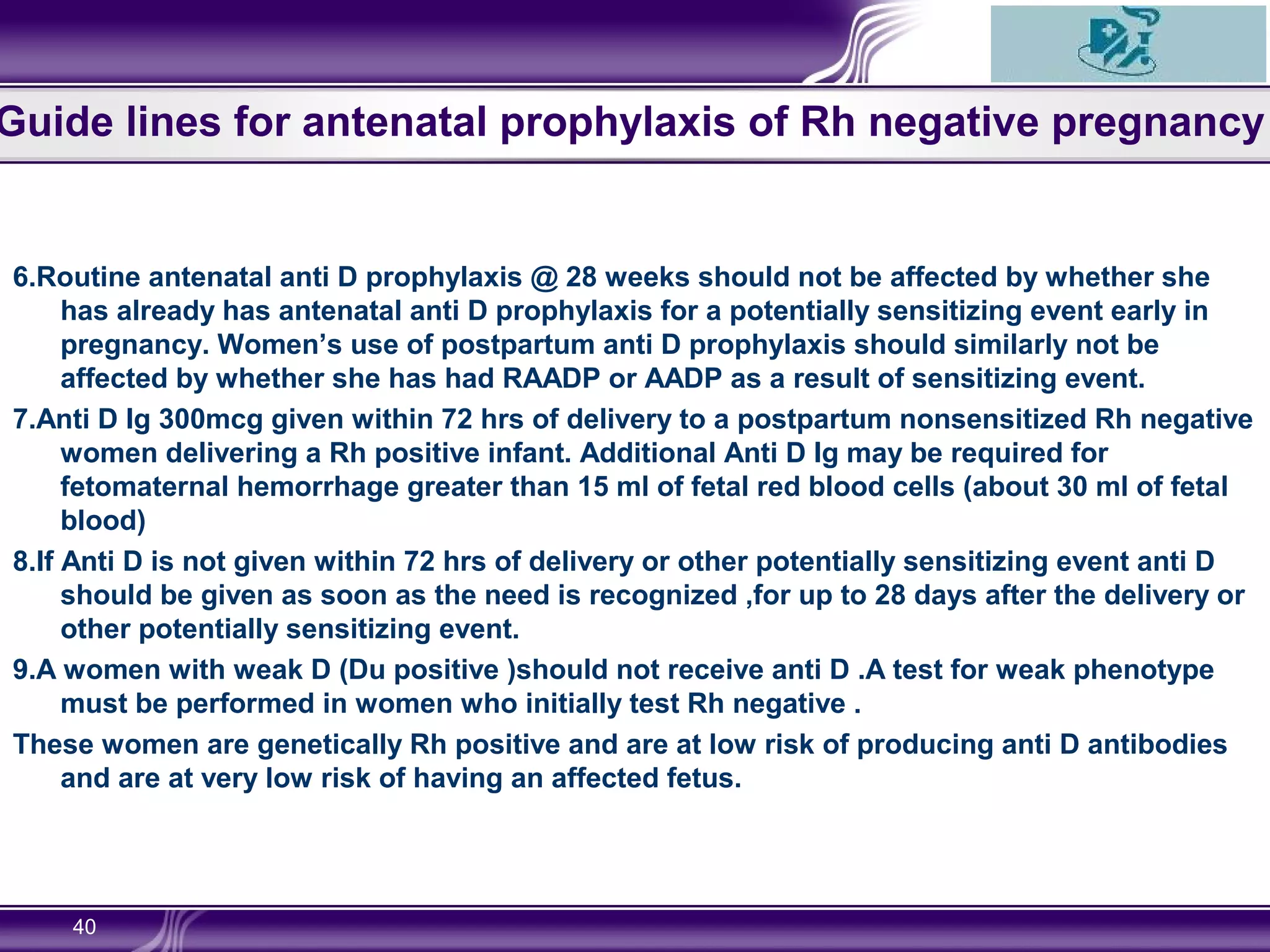 Guide lines for antenatal prophylaxis of Rh negative pregnancy

6.Routine antenatal anti D prophylaxis @ 28 weeks should not be affected by whether she has already has antenatal anti D prophylaxis for a potentially sensitizing event early in pregnancy. Women’s use of postpartum anti D prophylaxis should similarly not be affected by whether she has had RAADP or AADP as a result of sensitizing event.

7.Anti D Ig 300mcg given within 72 hrs of delivery to a postpartum nonsensitized Rh negative women delivering a Rh positive infant. Additional Anti D Ig may be required for fetomaternal hemorrhage greater than 15 ml of fetal red blood cells (about 30 ml of fetal blood)

8.If Anti D is not given within 72 hrs of delivery or other potentially sensitizing event anti D should be given as soon as the need is recognized ,for up to 28 days after the delivery or other potentially sensitizing event.

9.A women with weak D (Du positive )should not receive anti D .A test for weak phenotype must be performed in women who initially test Rh negative .

These women are genetically Rh positive and are at low risk of producing anti D antibodies and are at very low risk of having an affected fetus.

40